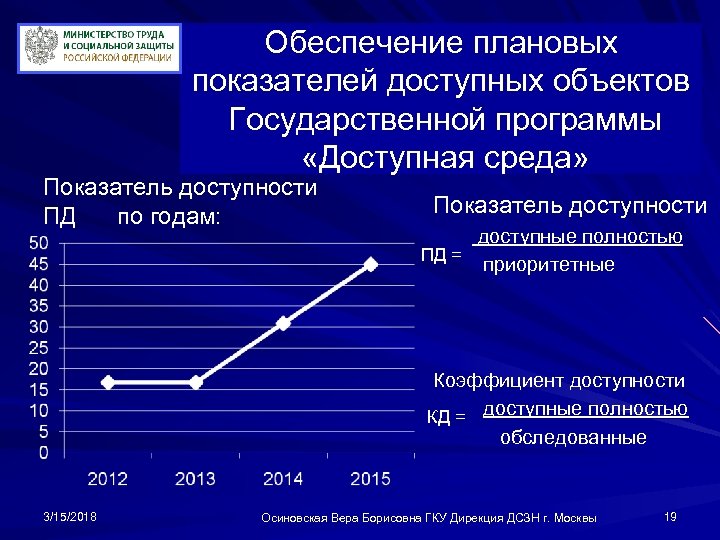 МИНИСТЕРСТВО ТРУДА И СОЦИАЛЬНОЙ ЗАЩИТЫ РОССИЙСКОЙ ФЕДЕРАЦИИ

Обеспечение плановых показателей доступных объектов Государственной программы «Доступная среда»

Показатель доступности ПД по годам:

50
45
40
35
30
25
20
15
10
5
0

2012 2013 2014 2015

Показатель доступности

ПД = $\frac{\text{доступные полностью}}{\text{приоритетные}}$

Коэффициент доступности

КД = $\frac{\text{доступные полностью}}{\text{обследованные}}$

3/15/2018

Осиновская Вера Борисовна ГКУ Дирекция ДСЗН г. Москвы

19